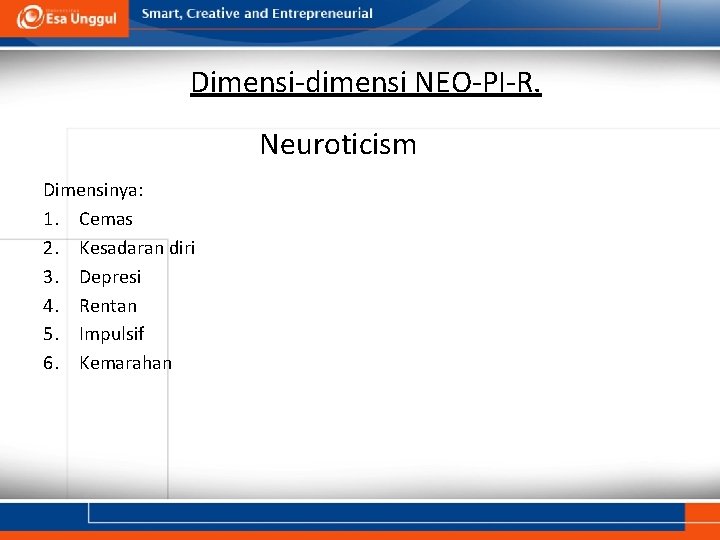 Esa Unggul
Smart, Creative and Entrepreneurial

Dimensi-dimensi NEO-PI-R.

Neuroticism

Dimensinya:
1. Cemas
2. Kesadaran diri
3. Depresi
4. Rentan
5. Impulsif
6. Kemarahan